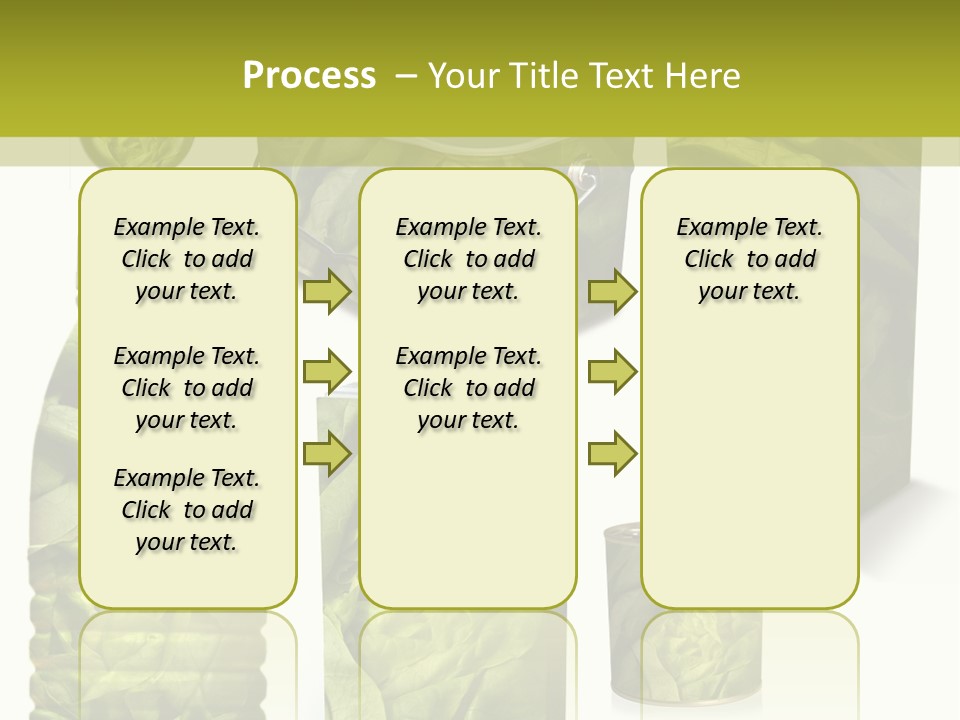 Process – Your Title Text Here

Example Text. Click to add your text.

Example Text. Click to add your text.

Example Text. Click to add your text.

Example Text. Click to add your text.

Example Text. Click to add your text.

Example Text. Click to add your text.